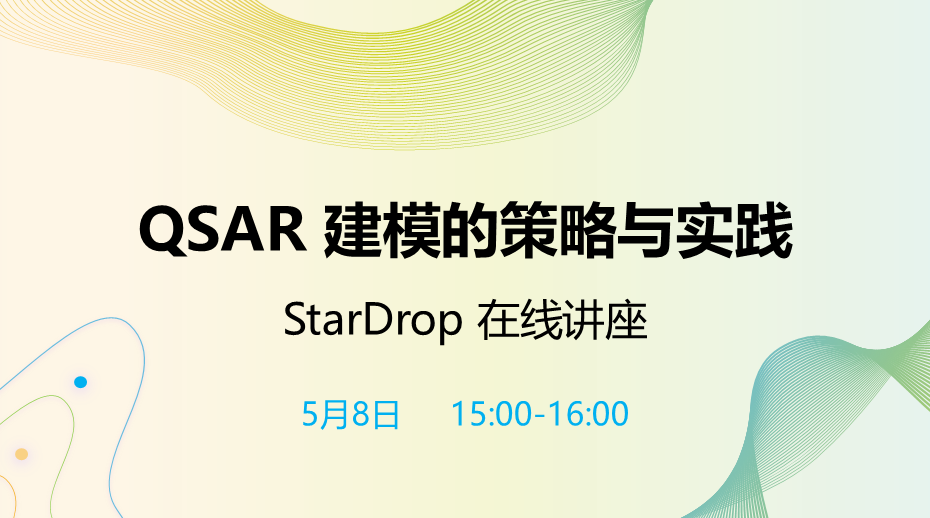 QSAR 建模的策略与实践

StarDrop 在线讲座

5月8日 15:00-16:00